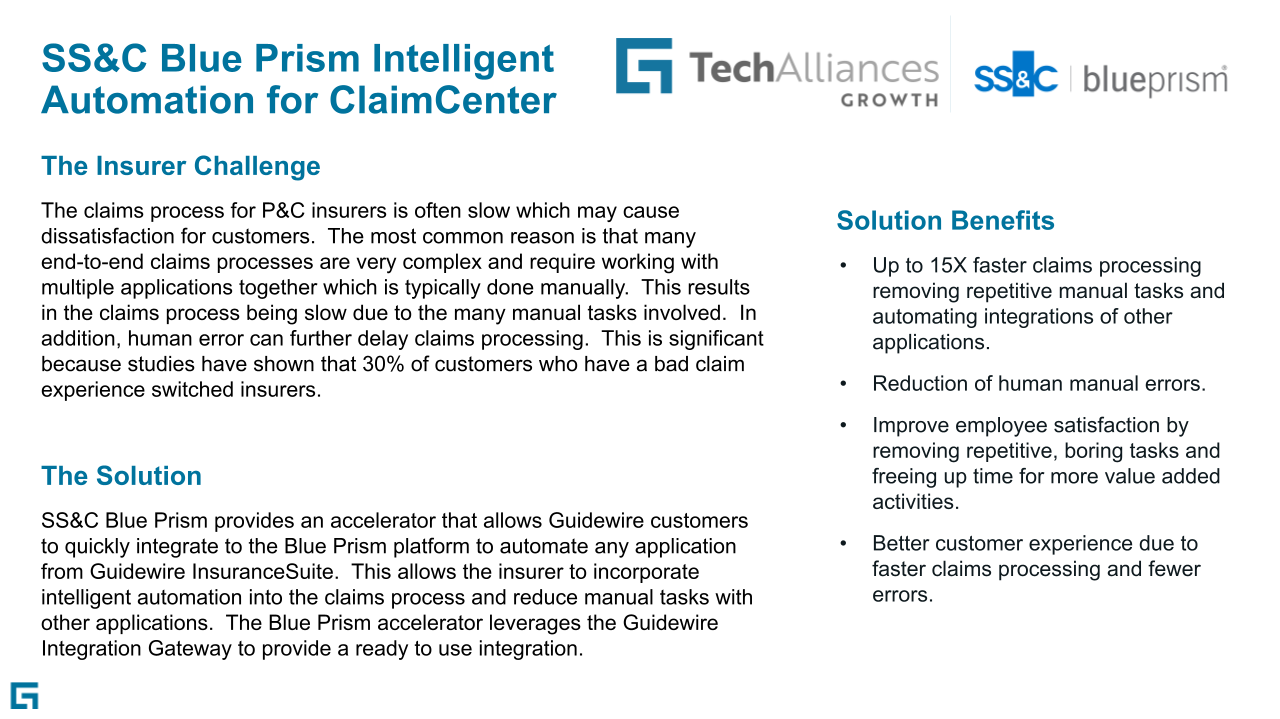 SS&C Blue Prism Intelligent Automation for ClaimCenter

TechAlliances GROWTH

SS&C | blueprism

The Insurer Challenge

The claims process for P&C insurers is often slow which may cause dissatisfaction for customers. The most common reason is that many end-to-end claims processes are very complex and require working with multiple applications together which is typically done manually. This results in the claims process being slow due to the many manual tasks involved. In addition, human error can further delay claims processing. This is significant because studies have shown that 30% of customers who have a bad claim experience switched insurers.

The Solution

SS&C Blue Prism provides an accelerator that allows Guidewire customers to quickly integrate to the Blue Prism platform to automate any application from Guidewire InsuranceSuite. This allows the insurer to incorporate intelligent automation into the claims process and reduce manual tasks with other applications. The Blue Prism accelerator leverages the Guidewire Integration Gateway to provide a ready to use integration.

Solution Benefits

• Up to 15X faster claims processing removing repetitive manual tasks and automating integrations of other applications.

• Reduction of human manual errors.

• Improve employee satisfaction by removing repetitive, boring tasks and freeing up time for more value added activities.

• Better customer experience due to faster claims processing and fewer errors.